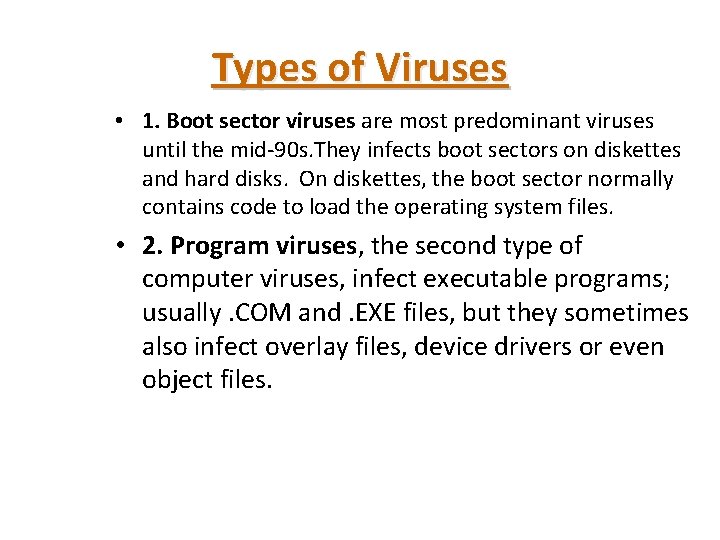 Types of Viruses

• 1. Boot sector viruses are most predominant viruses until the mid-90s.They infects boot sectors on diskettes and hard disks. On diskettes, the boot sector normally contains code to load the operating system files.

• 2. Program viruses, the second type of computer viruses, infect executable programs; usually .COM and .EXE files, but they sometimes also infect overlay files, device drivers or even object files.